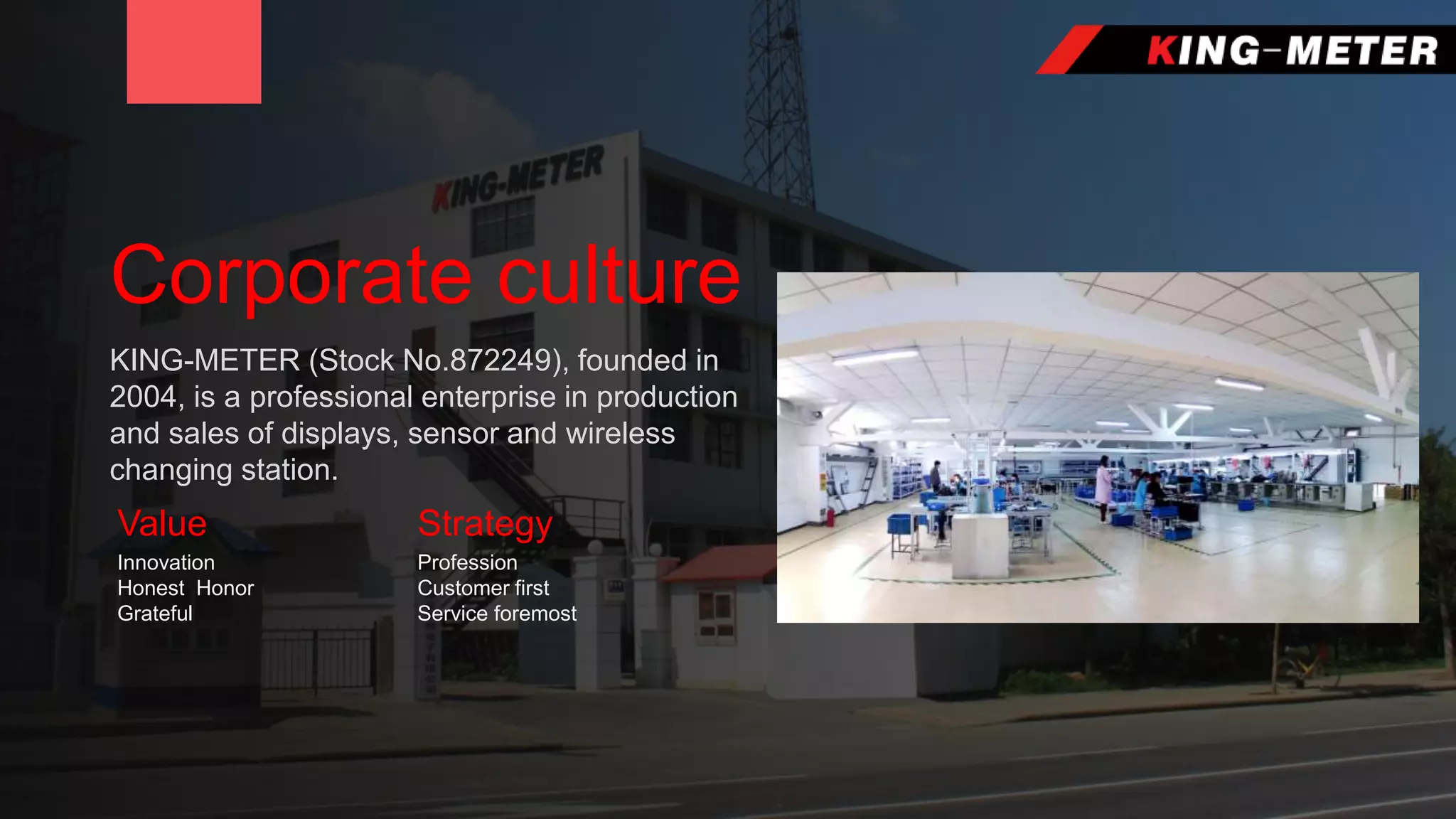 KING-METER

KING-METER

Corporate culture

KING-METER (Stock No.872249), founded in 2004, is a professional enterprise in production and sales of displays, sensor and wireless changing station.

Value

Innovation
Honest Honor
Grateful

Strategy

Profession
Customer first
Service foremost